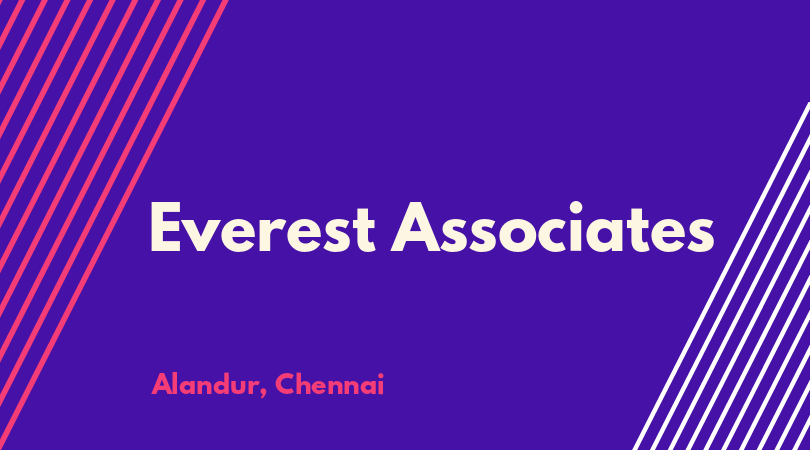 Everest Associates

Alandur, Chennai